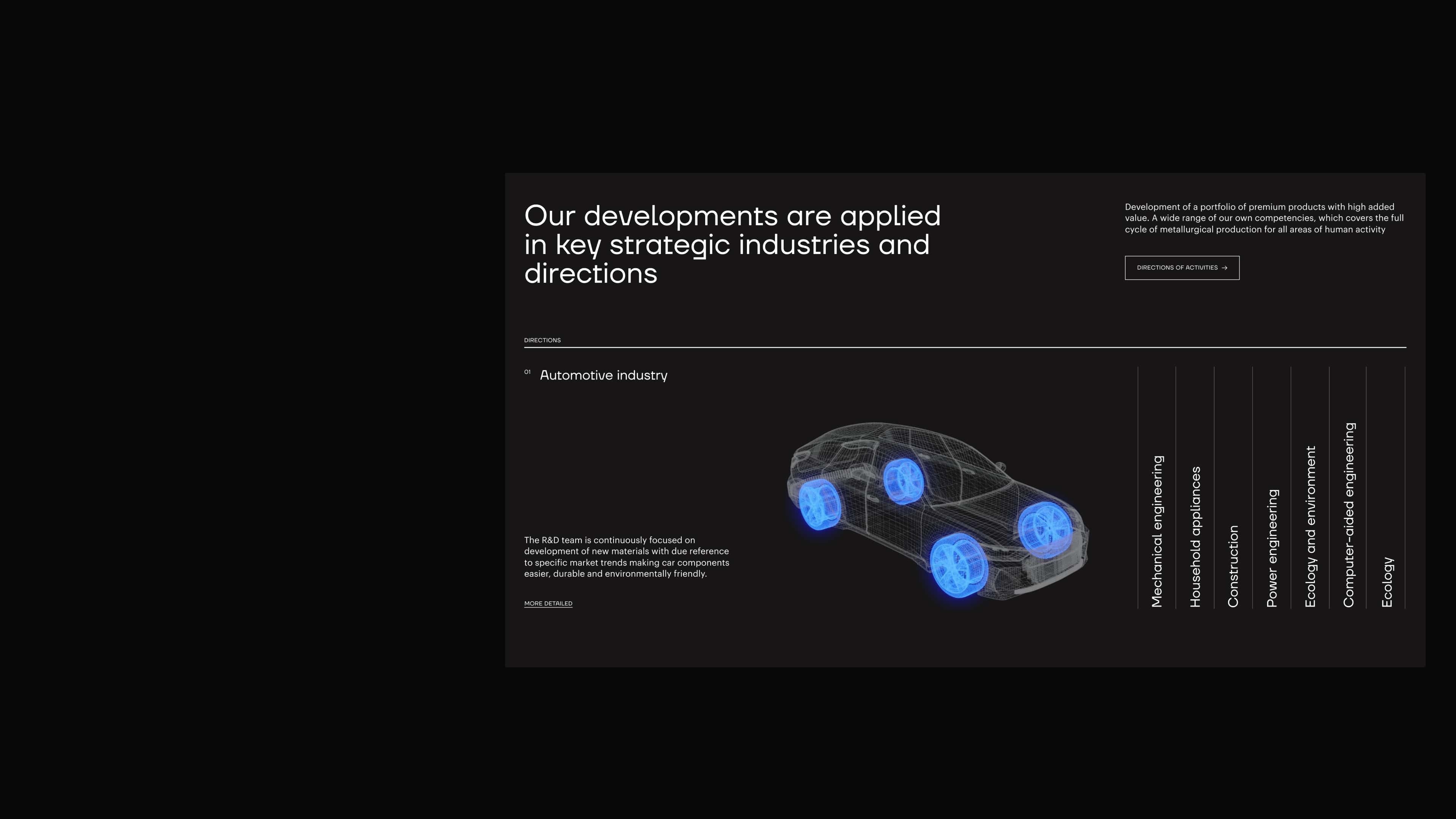 Our developments are applied in key strategic industries and directions

Development of a portfolio of premium products with high added value. A wide range of our own competencies, which covers the full cycle of metallurgical production for all areas of human activity

DIRECTIONS OF ACTIVITIES →

DIRECTIONS

01 Automotive industry

The R&D team is continuously focused on development of new materials with due reference to specific market trends making car components easier, durable and environmentally friendly.

MORE DETAILED

Mechanical engineering

Household appliances

Construction

Power engineering

Ecology and environment

Computer-aided engineering

Ecology